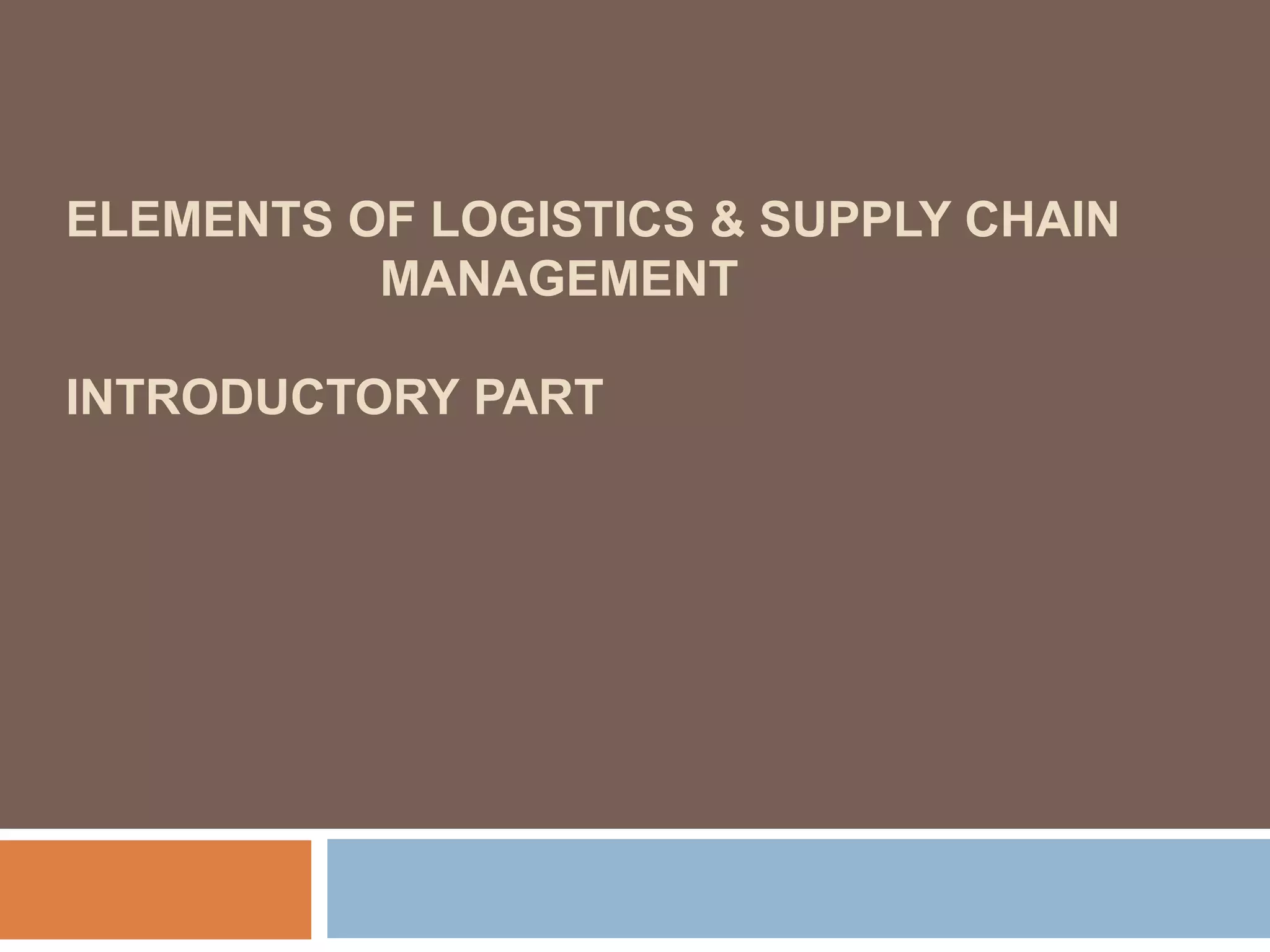 ELEMENTS OF LOGISTICS & SUPPLY CHAIN MANAGEMENT

INTRODUCTORY PART